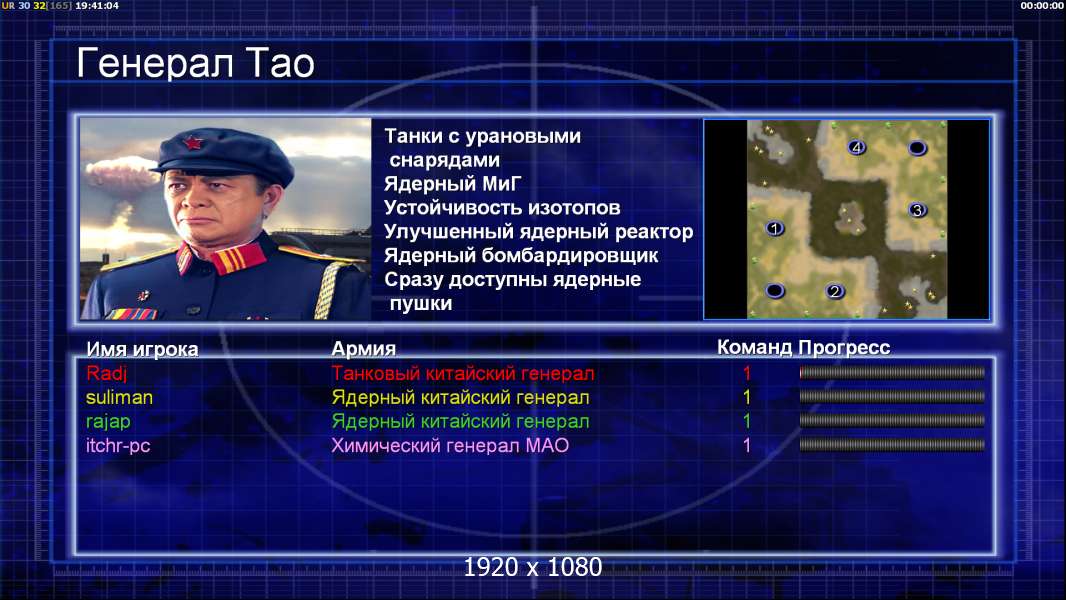 UR 30 32[165] 19:41:04

00:00:00

Генерал Тао

Танки с урановыми снарядами
Ядерный МиГ
Устойчивость изотопов
Улучшенный ядерный реактор
Ядерный бомбардировщик
Сразу доступны ядерные пушки

4
3
1
2

| Имя игрока | Армия | Команд | Прогресс |
|---|---|---|---|
| Radj | Танковый китайский генерал | 1 | |
| suliman | Ядерный китайский генерал | 1 | |
| rajap | Ядерный китайский генерал | 1 | |
| itchr-pc | Химический генерал МАО | 1 | |

1920 x 1080